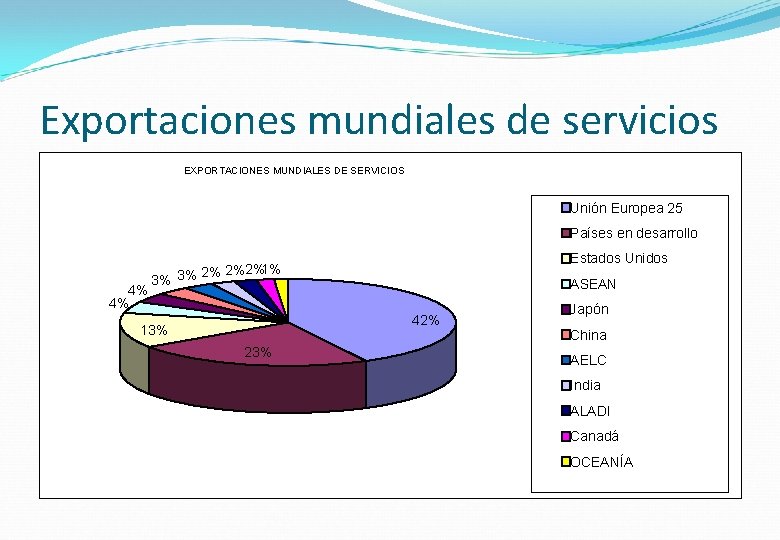 Exportaciones mundiales de servicios

EXPORTACIONES MUNDIALES DE SERVICIOS

42%
23%
13%
4%
4%
3%
3%
2%
2%
2%
1%

Unión Europea 25
Países en desarrollo
Estados Unidos
ASEAN
Japón
China
AELC
India
ALADI
Canadá
OCEANÍA